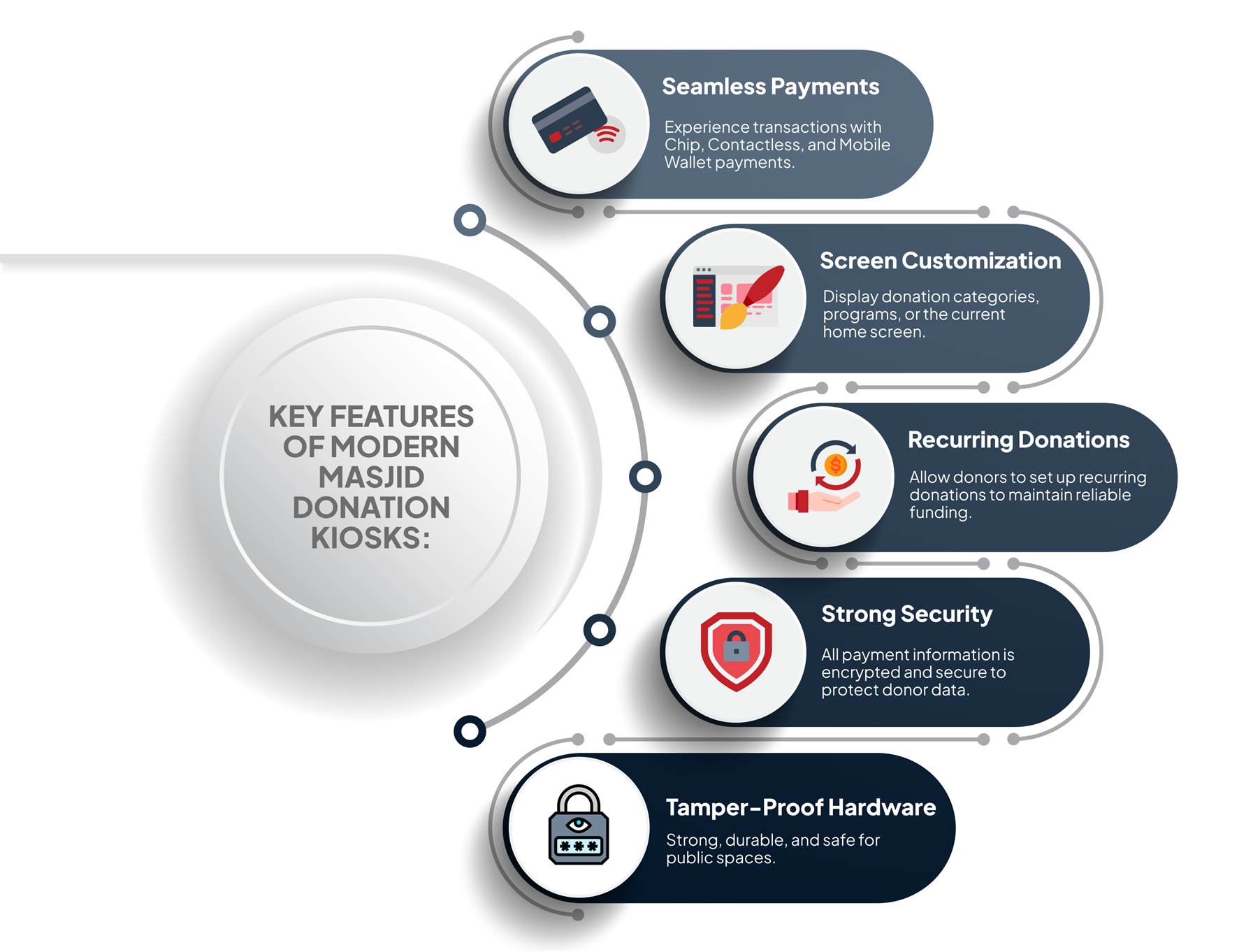 KEY FEATURES OF MODERN MASJID DONATION KIOSKS:

Seamless Payments

Experience transactions with Chip, Contactless, and Mobile Wallet payments.

Screen Customization

Display donation categories, programs, or the current home screen.

Recurring Donations

Allow donors to set up recurring donations to maintain reliable funding.

Strong Security

All payment information is encrypted and secure to protect donor data.

Tamper-Proof Hardware

Strong, durable, and safe for public spaces.